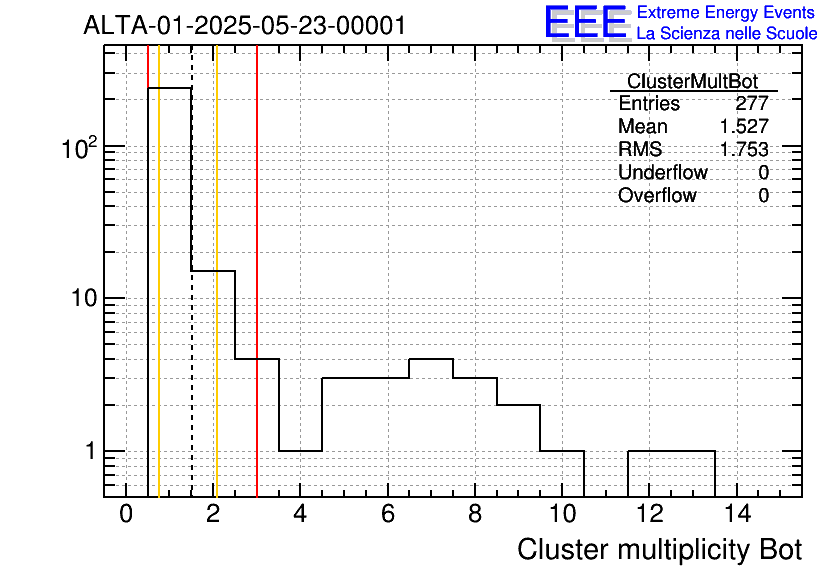 ALTA-01-2025-05-23-00001

EEE Extreme Energy Events
La Scienza nelle Scuole

| ClusterMultBot | |
|---|---|
| Entries | 277 |
| Mean | 1.527 |
| RMS | 1.753 |
| Underflow | 0 |
| Overflow | 0 |

$10^2$
10
1

0 2 4 6 8 10 12 14

Cluster multiplicity Bot